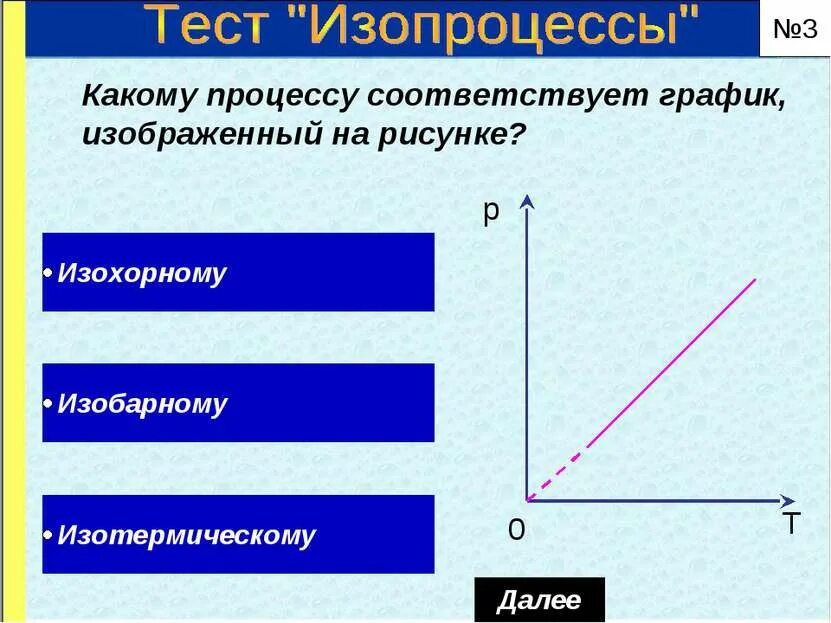 Тест "Изопроцессы"

№3

Какому процессу соответствует график, изображенный на рисунке?

• Изохорному

• Изобарному

• Изотермическому

p

0

T

Далее